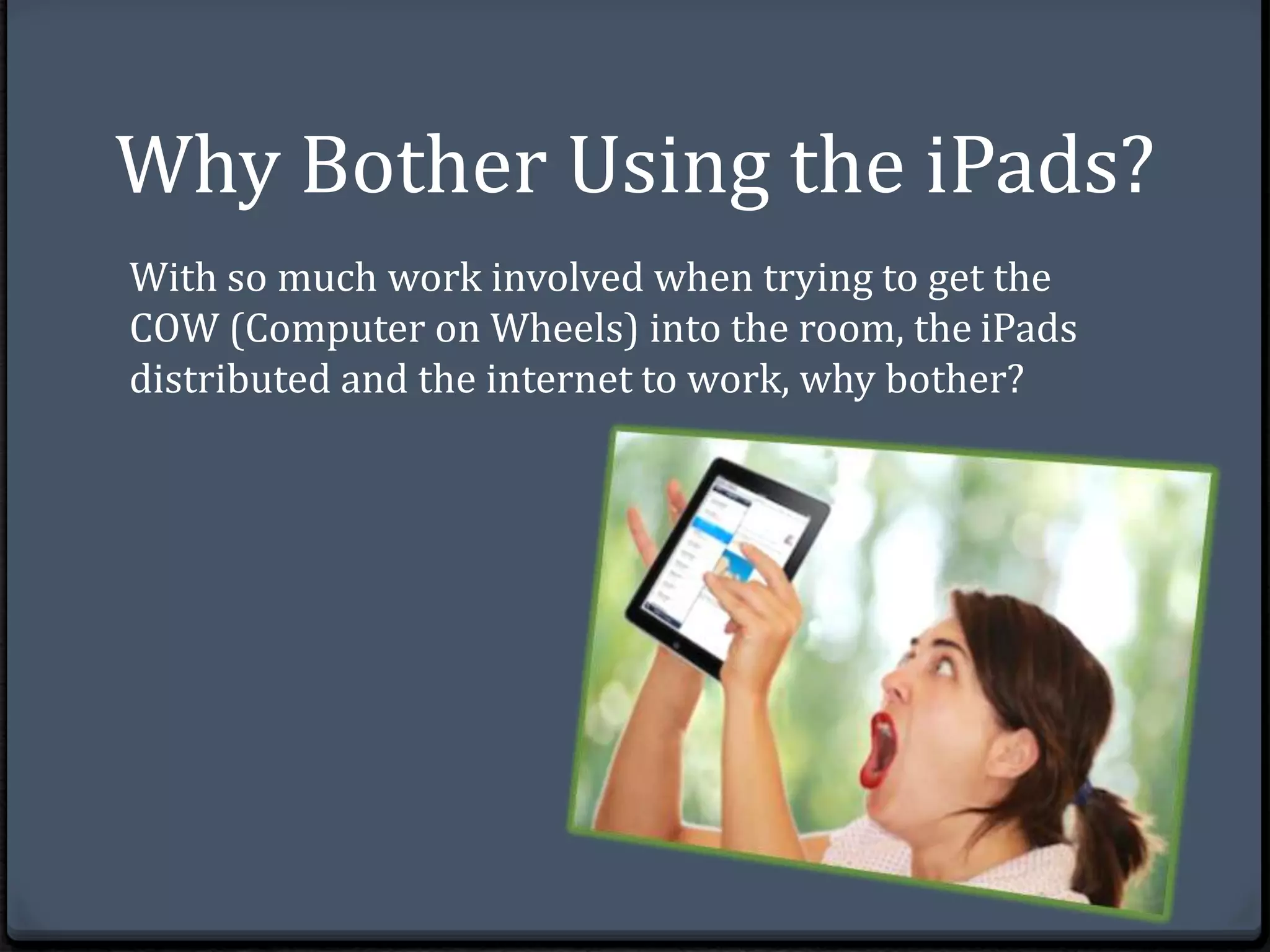 Why Bother Using the iPads?

With so much work involved when trying to get the COW (Computer on Wheels) into the room, the iPads distributed and the internet to work, why bother?